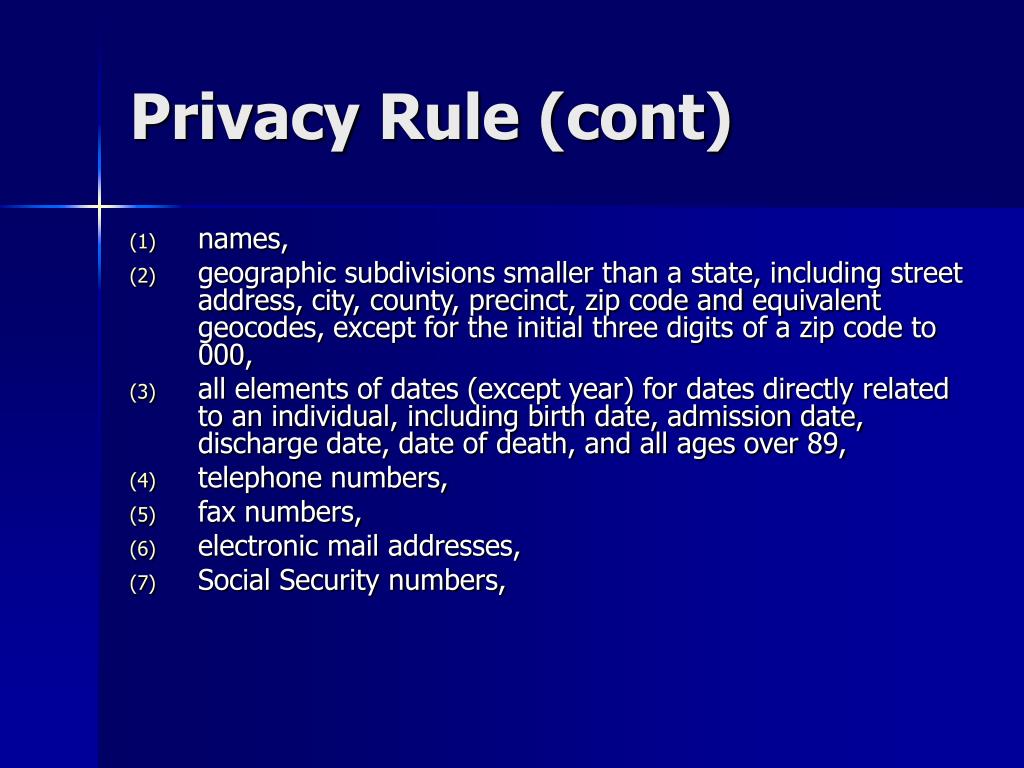 Privacy Rule (cont)

(1) names,
(2) geographic subdivisions smaller than a state, including street address, city, county, precinct, zip code and equivalent geocodes, except for the initial three digits of a zip code to 000,
(3) all elements of dates (except year) for dates directly related to an individual, including birth date, admission date, discharge date, date of death, and all ages over 89,
(4) telephone numbers,
(5) fax numbers,
(6) electronic mail addresses,
(7) Social Security numbers,